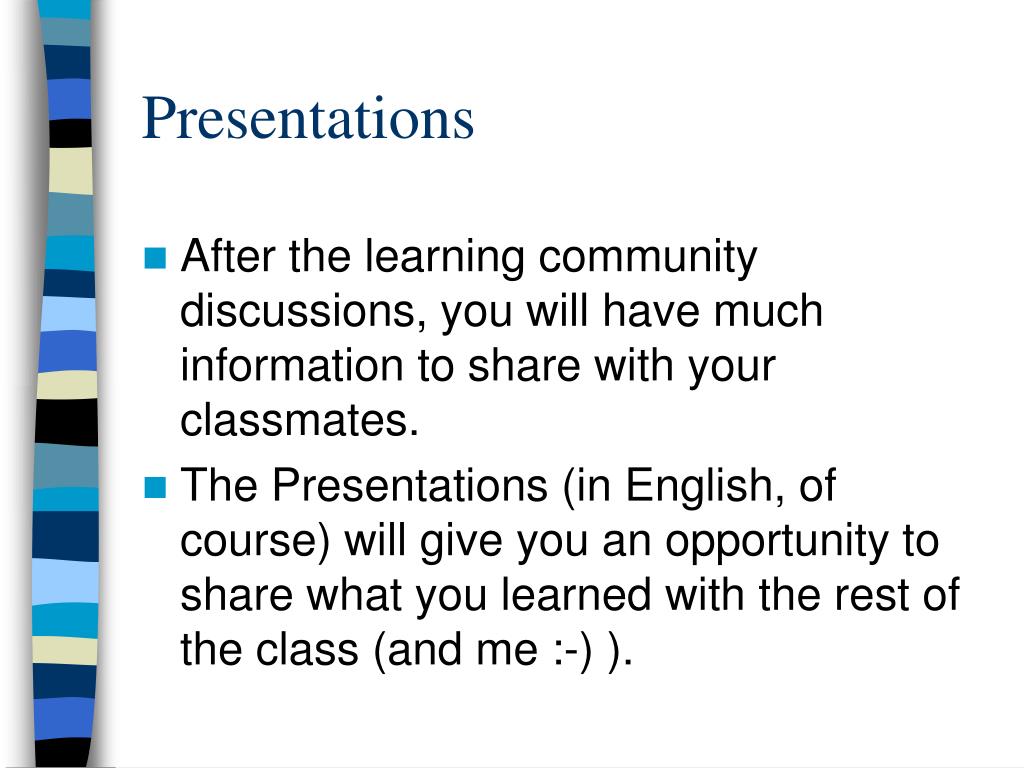 Presentations

After the learning community discussions, you will have much information to share with your classmates.

The Presentations (in English, of course) will give you an opportunity to share what you learned with the rest of the class (and me :-) ).